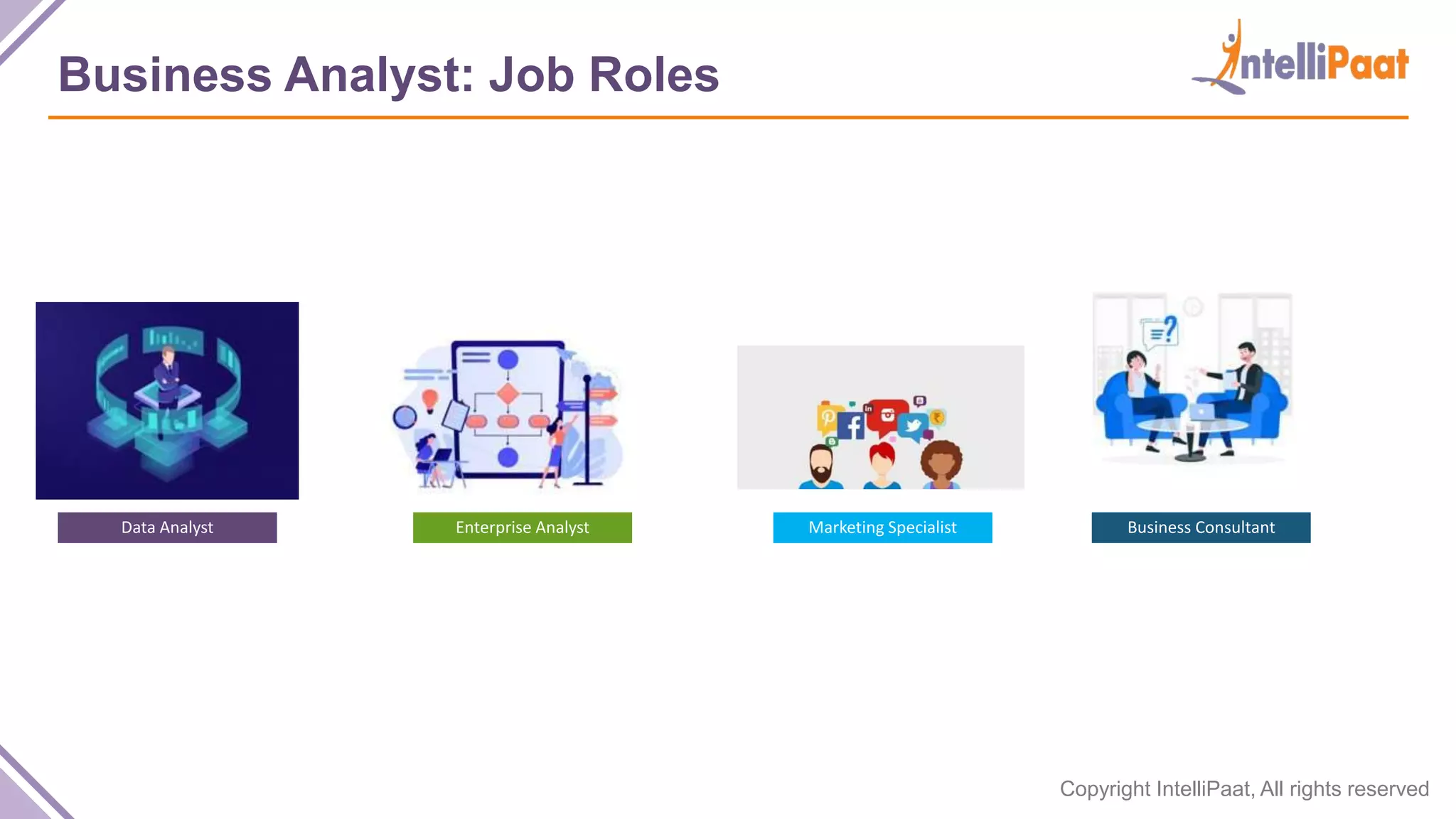 Business Analyst: Job Roles

IntelliPaat

Data Analyst

Enterprise Analyst

Marketing Specialist

Business Consultant

Copyright IntelliPaat, All rights reserved